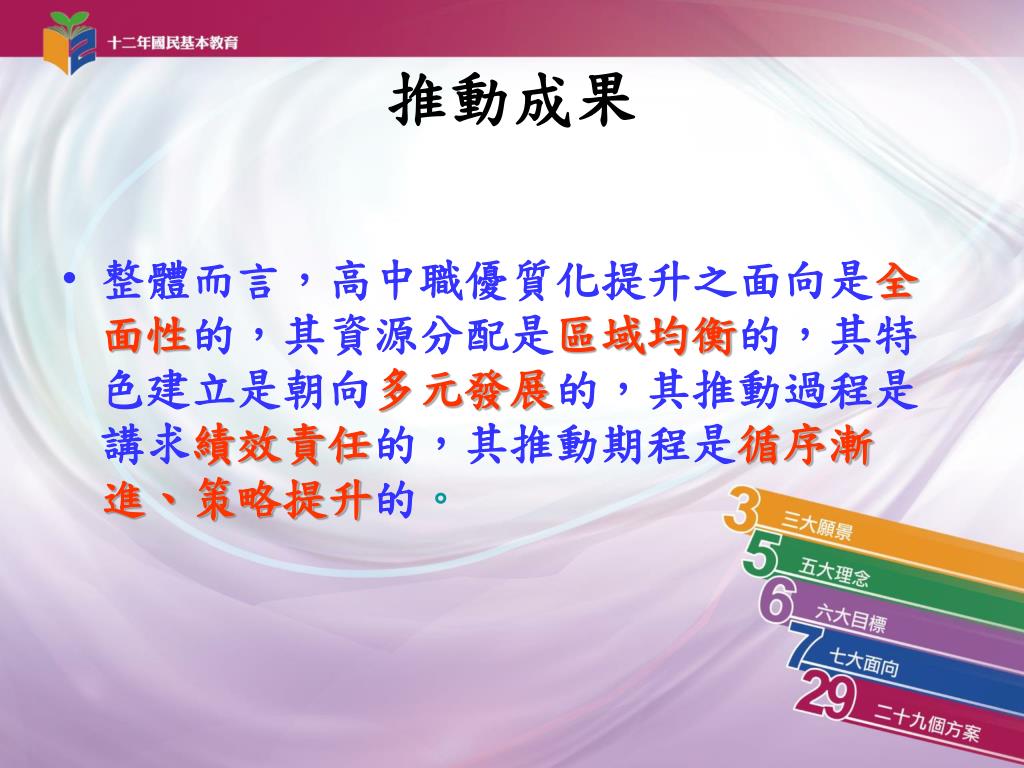 十二年國民基本教育

推動成果

• 整體而言，高中職優質化提升之面向是全面性的，其資源分配是區域均衡的，其特色建立是朝向多元發展的，其推動過程是講求績效責任的，其推動期程是循序漸進、策略提升的。

3 三大願景
5 五大理念
6 六大目標
7 七大面向
29 二十九個方案